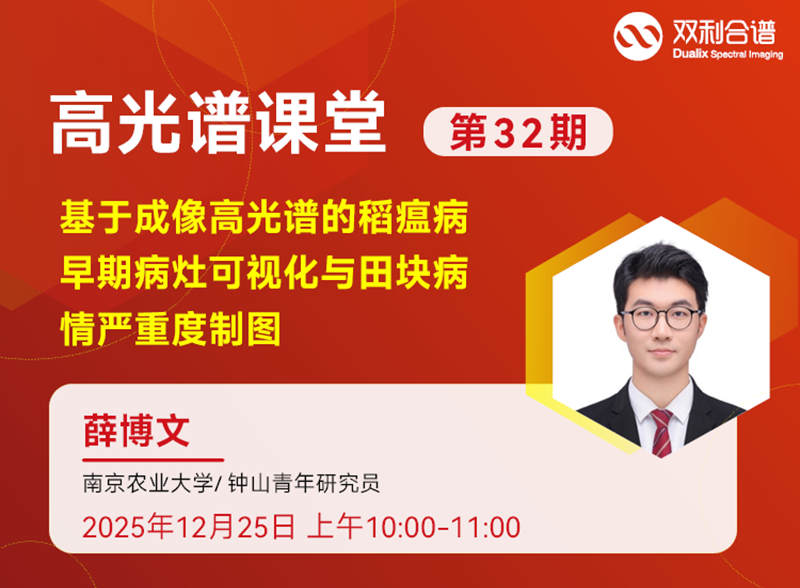 双利合谱
Dualix Spectral Imaging

高光谱课堂 第32期

基于成像高光谱的稻瘟病早期病灶可视化与田块病情严重度制图

薛博文
南京农业大学/ 钟山青年研究员
2025年12月25日 上午10:00-11:00